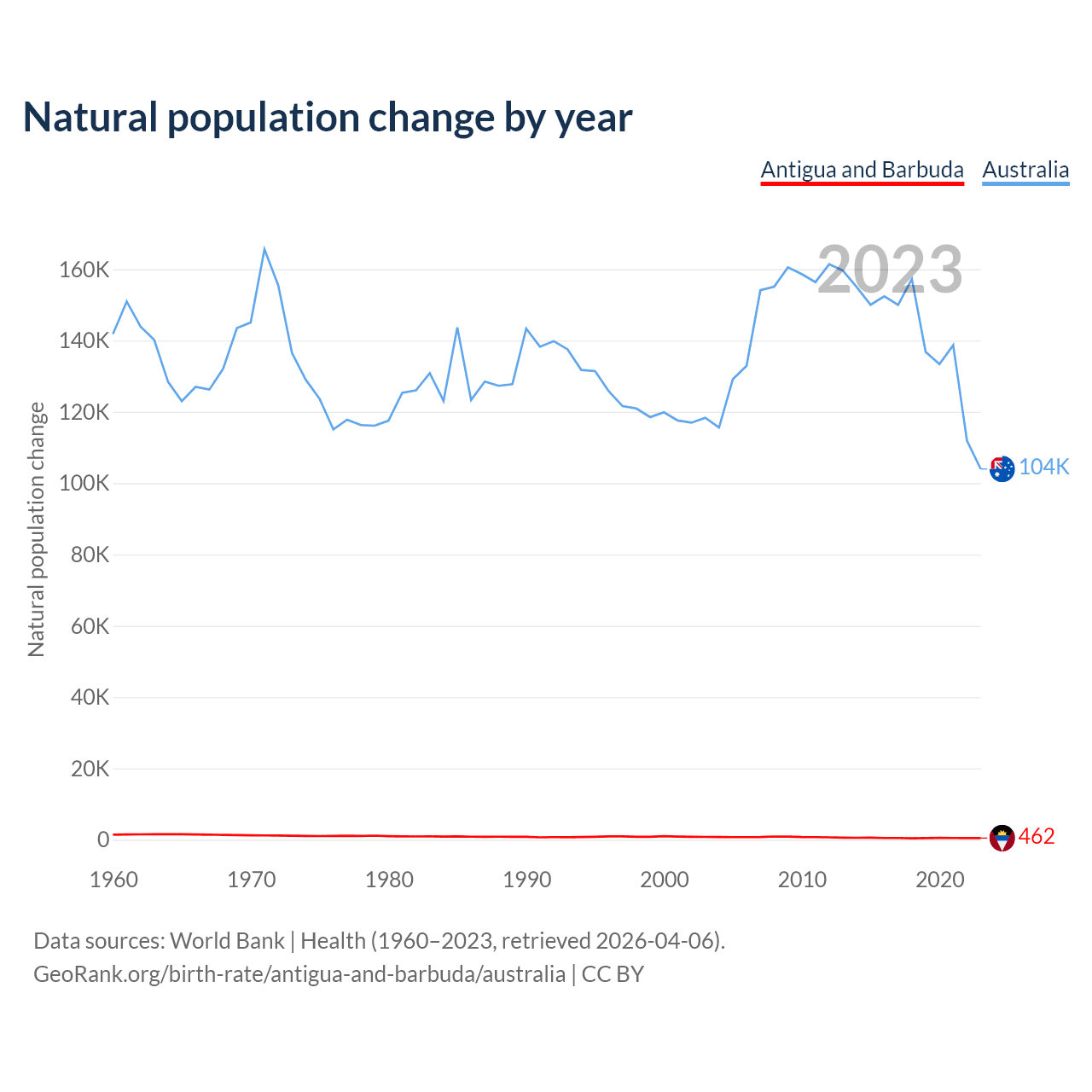 Natural population change by year

Antigua and Barbuda Australia

2023

Natural population change

160K
140K
120K
100K
80K
60K
40K
20K
0

104K
462

1960 1970 1980 1990 2000 2010 2020

Data sources: World Bank | Health (1960–2023, retrieved 2026-04-06).
GeoRank.org/birth-rate/antigua-and-barbuda/australia | CC BY